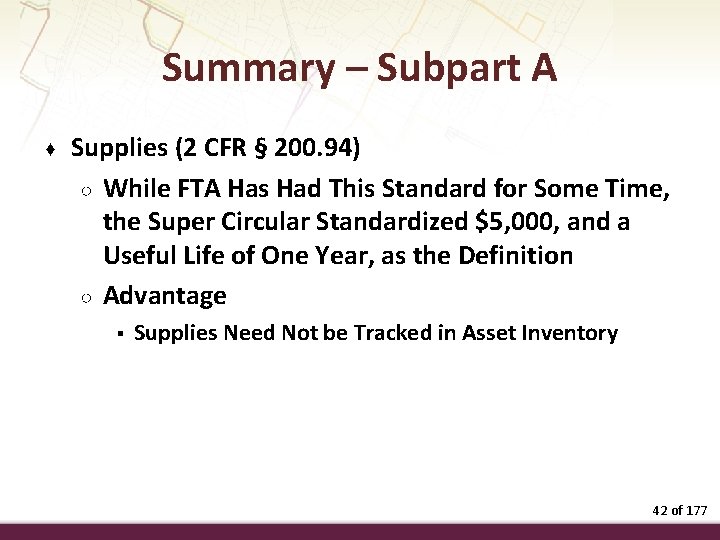 Summary – Subpart A

♦ Supplies (2 CFR § 200.94)

○ While FTA Has Had This Standard for Some Time, the Super Circular Standardized \$5,000, and a Useful Life of One Year, as the Definition

○ Advantage

▪ Supplies Need Not be Tracked in Asset Inventory

42 of 177